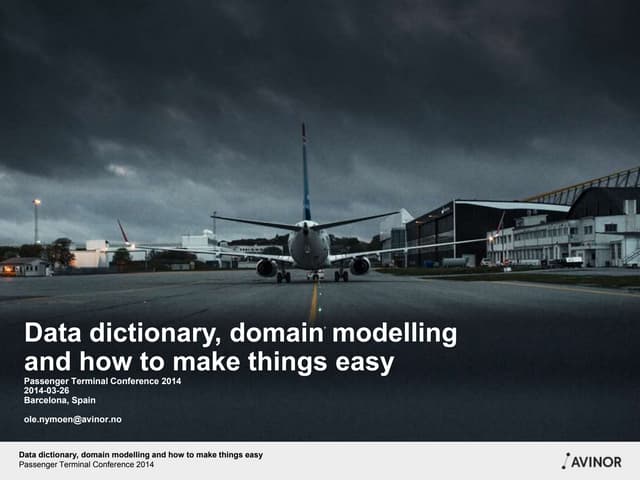 Data dictionary, domain modelling and how to make things easy

Passenger Terminal Conference 2014
2014-03-26
Barcelona, Spain

ole.nymoen@avinor.no

Data dictionary, domain modelling and how to make things easy
Passenger Terminal Conference 2014

AVINOR